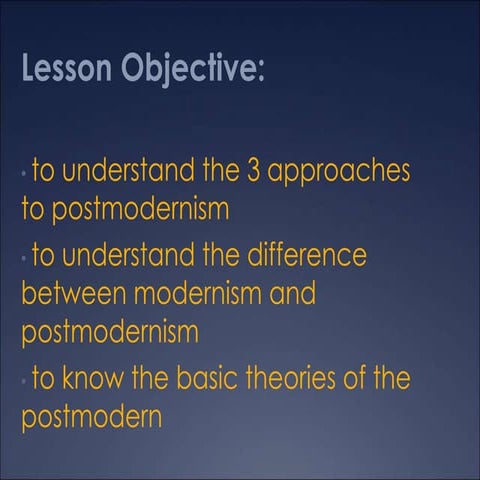 Lesson Objective:

· to understand the 3 approaches to postmodernism

· to understand the difference between modernism and postmodernism

· to know the basic theories of the postmodern